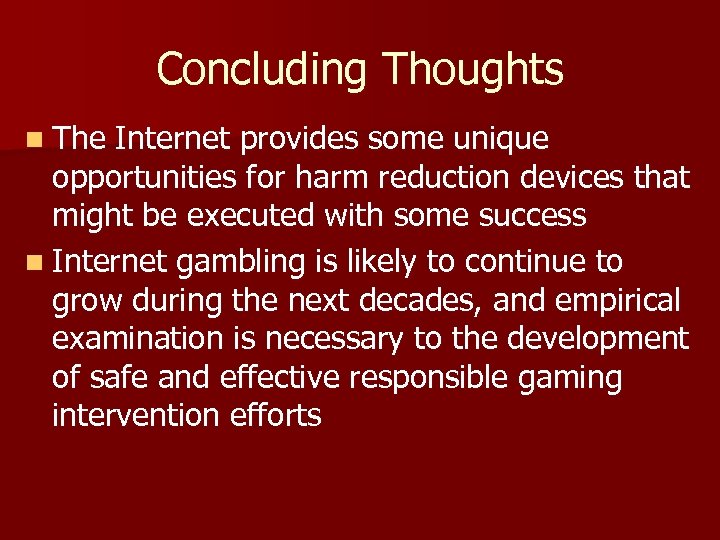 Concluding Thoughts

- The Internet provides some unique opportunities for harm reduction devices that might be executed with some success
- Internet gambling is likely to continue to grow during the next decades, and empirical examination is necessary to the development of safe and effective responsible gaming intervention efforts